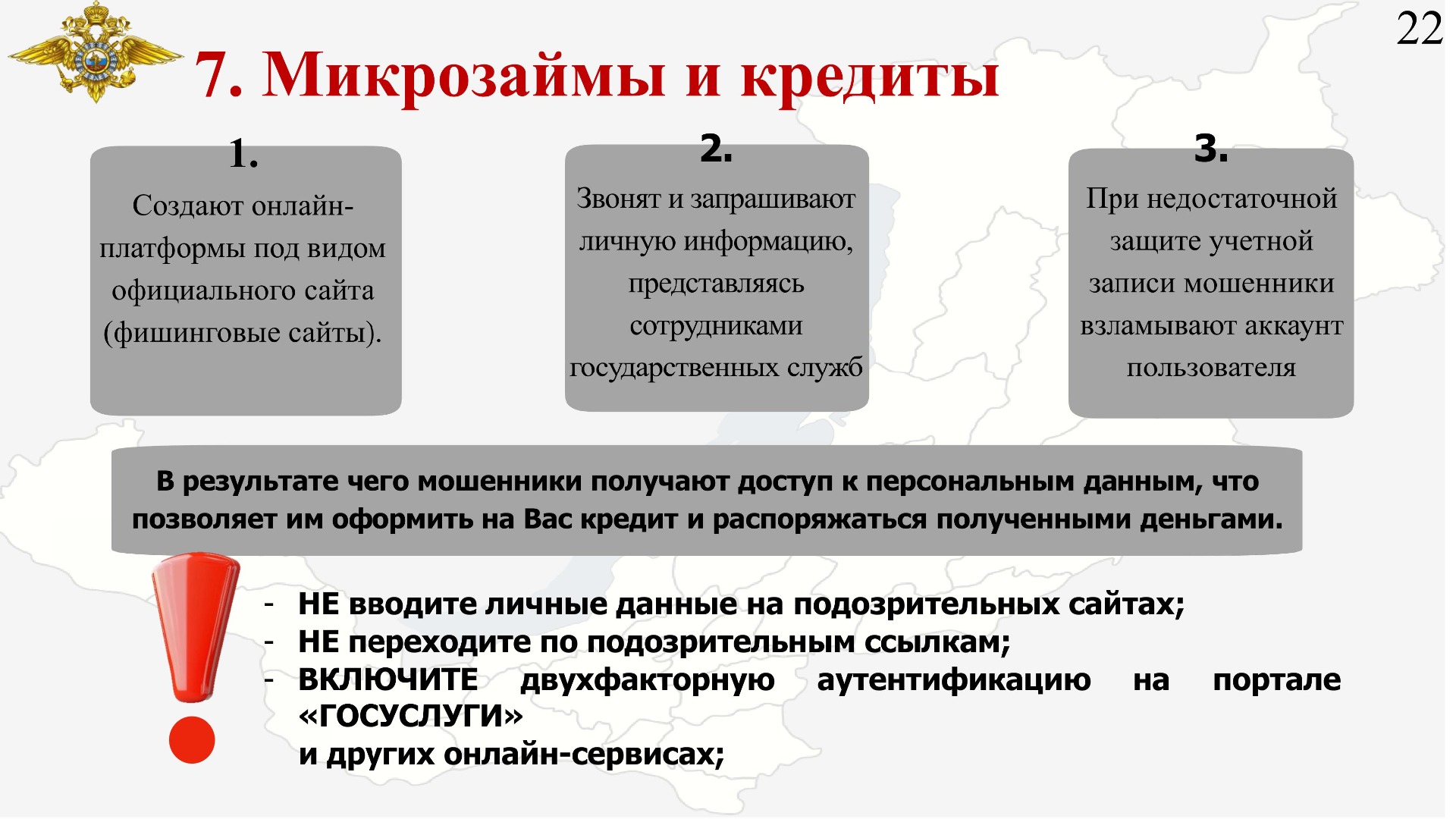 22

7. Микрозаймы и кредиты

1.
Создают онлайн-платформы под видом официального сайта (фишинговые сайты).

2.
Звонят и запрашивают личную информацию, представляясь сотрудниками государственных служб

3.
При недостаточной защите учетной записи мошенники взламывают аккаунт пользователя

В результате чего мошенники получают доступ к персональным данным, что позволяет им оформить на Вас кредит и распоряжаться полученными деньгами.

- НЕ вводите личные данные на подозрительных сайтах;
- НЕ переходите по подозрительным ссылкам;
- ВКЛЮЧИТЕ двухфакторную аутентификацию на портале «ГОСУСЛУГИ»
и других онлайн-сервисах;